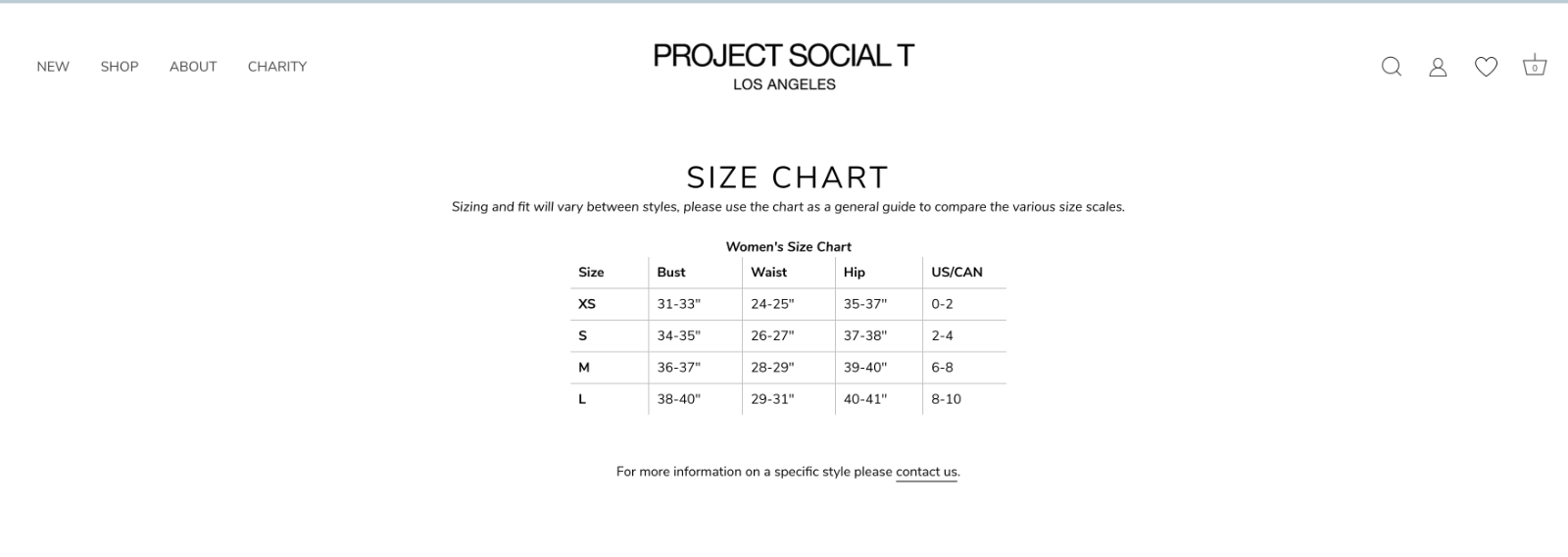 NEW SHOP ABOUT CHARITY

PROJECT SOCIAL T
LOS ANGELES

0

SIZE CHART

Sizing and fit will vary between styles, please use the chart as a general guide to compare the various size scales.

Women's Size Chart

| Size | Bust | Waist | Hip | US/CAN |
|---|---|---|---|---|
| XS | 31-33" | 24-25" | 35-37" | 0-2 |
| S | 34-35" | 26-27" | 37-38" | 2-4 |
| M | 36-37" | 28-29" | 39-40" | 6-8 |
| L | 38-40" | 29-31" | 40-41" | 8-10 |

For more information on a specific style please contact us.